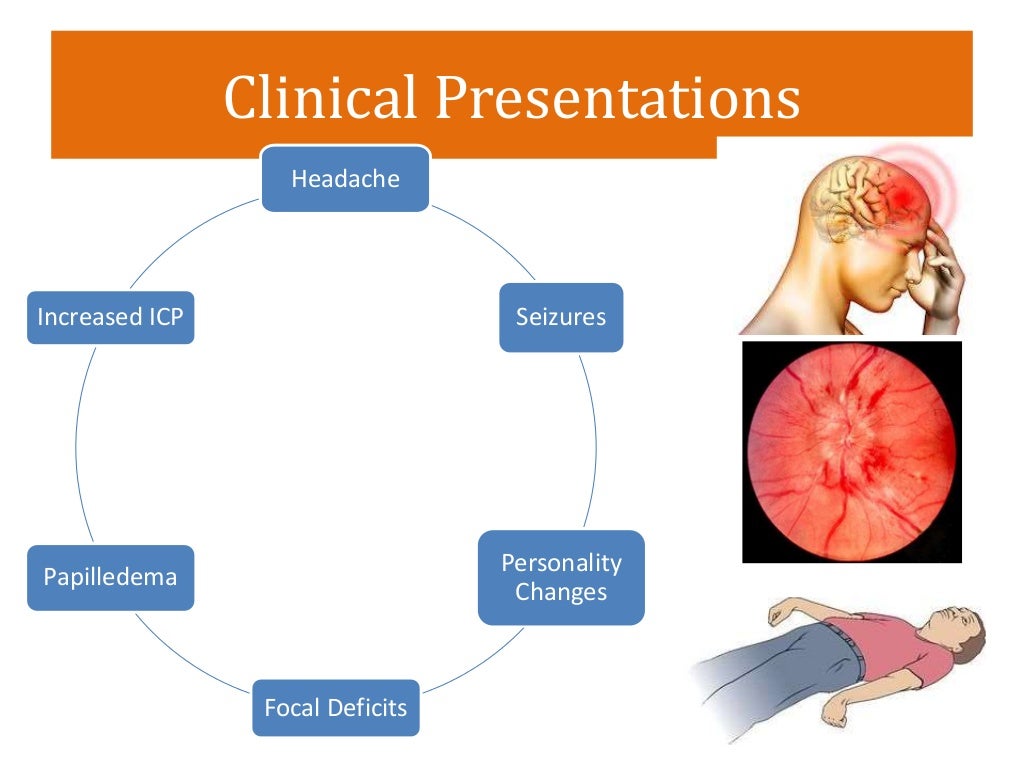 Clinical Presentations

Headache

Seizures

Personality Changes

Focal Deficits

Papilledema

Increased ICP